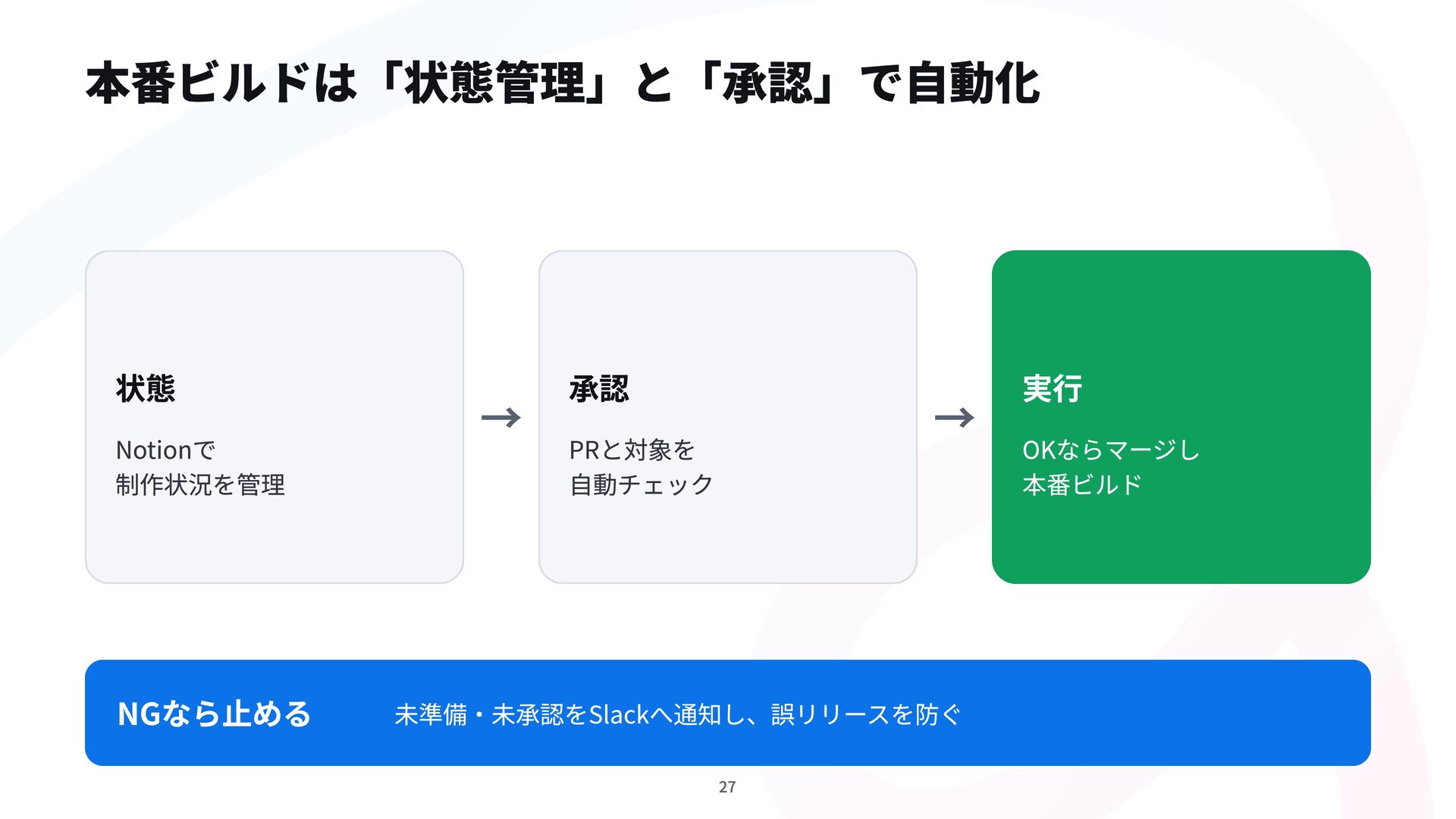 本番ビルドは「状態管理」と「承認」で自動化

状態

Notionで
制作状況を管理

→

承認

PRと対象を
自動チェック

→

実行

OKならマージし
本番ビルド

NGなら止める

未準備・未承認をSlackへ通知し、誤リリースを防ぐ

27